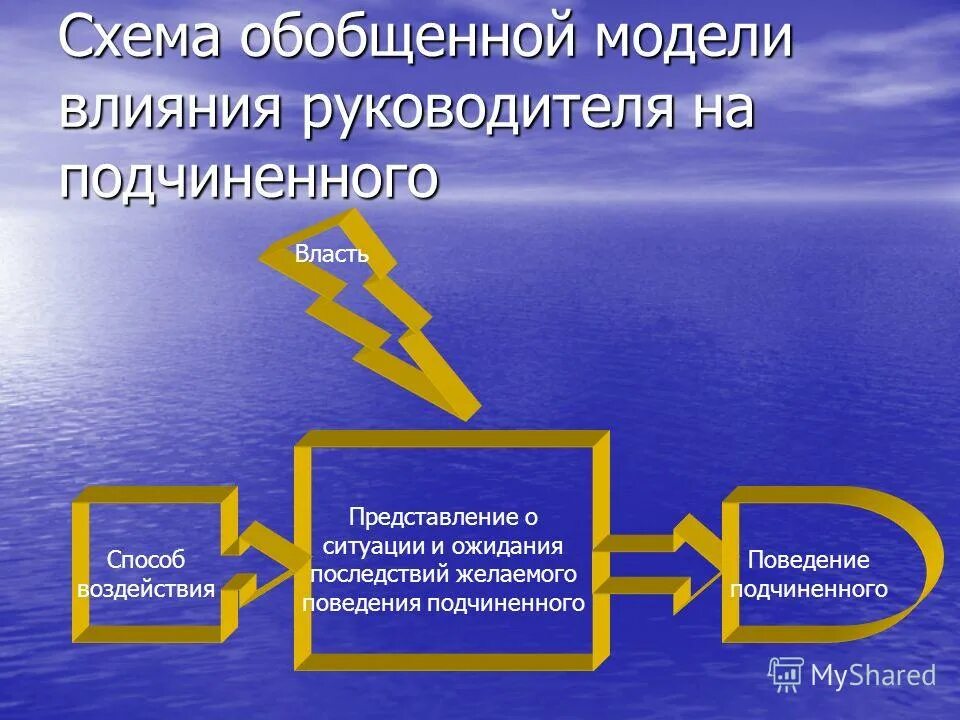 Схема обобщенной модели влияния руководителя на подчиненного

Власть

Способ воздействия

Представление о ситуации и ожидания последствий желаемого поведения подчиненного

Поведение подчиненного

MyShared